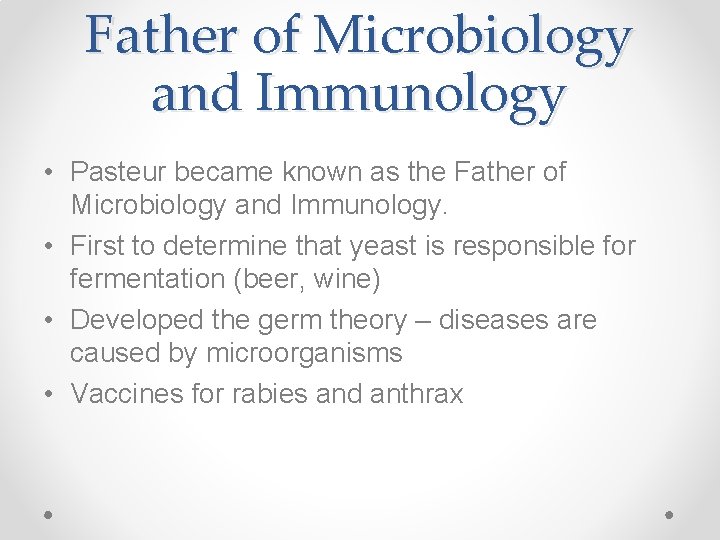 Father of Microbiology and Immunology

• Pasteur became known as the Father of Microbiology and Immunology.
• First to determine that yeast is responsible for fermentation (beer, wine)
• Developed the germ theory – diseases are caused by microorganisms
• Vaccines for rabies and anthrax